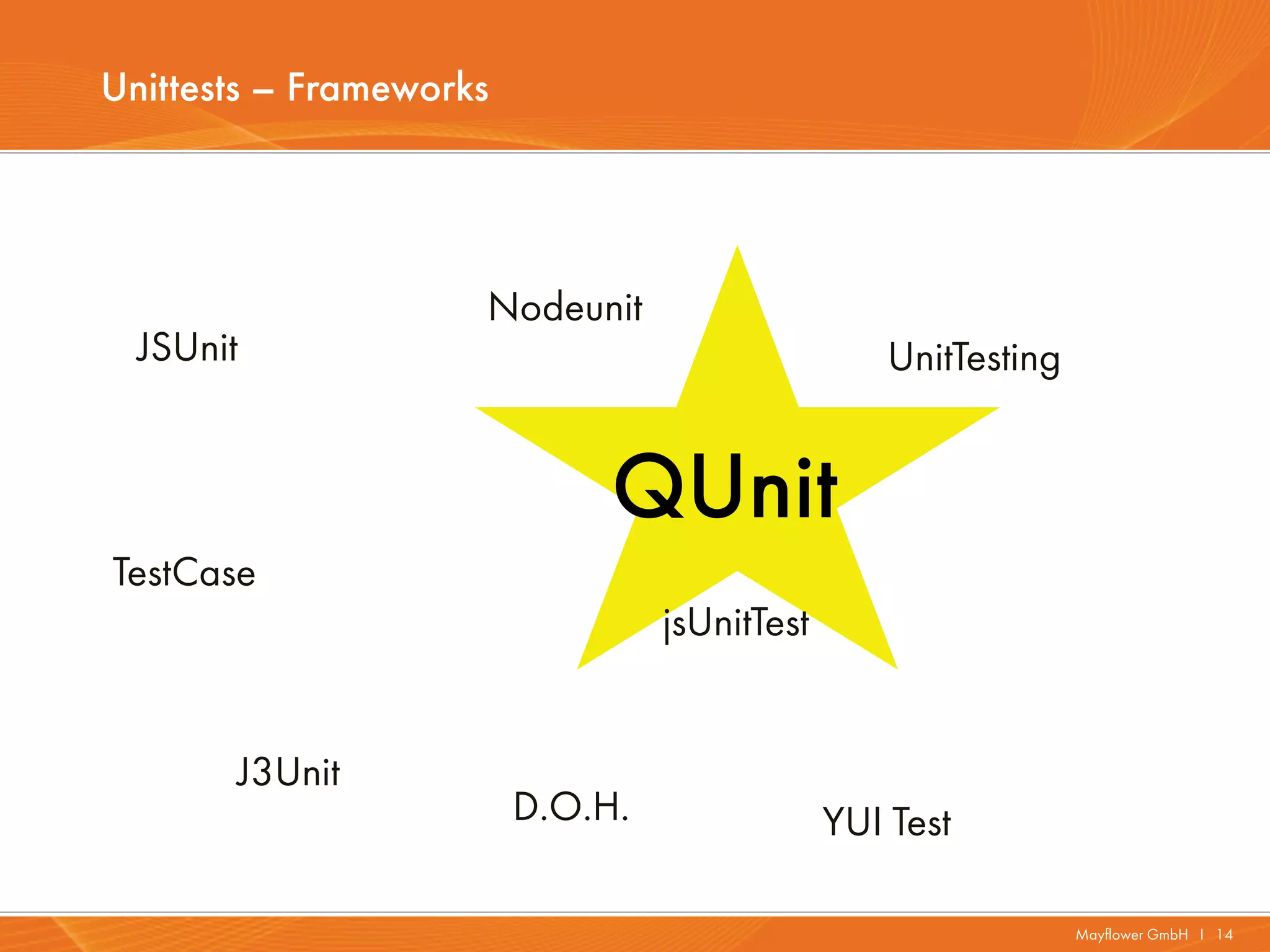 Unittests – Frameworks

Nodeunit

JSUnit

UnitTesting

QUnit

TestCase

jsUnitTest

J3Unit

D.O.H.

YUI Test

Mayflower GmbH I 14